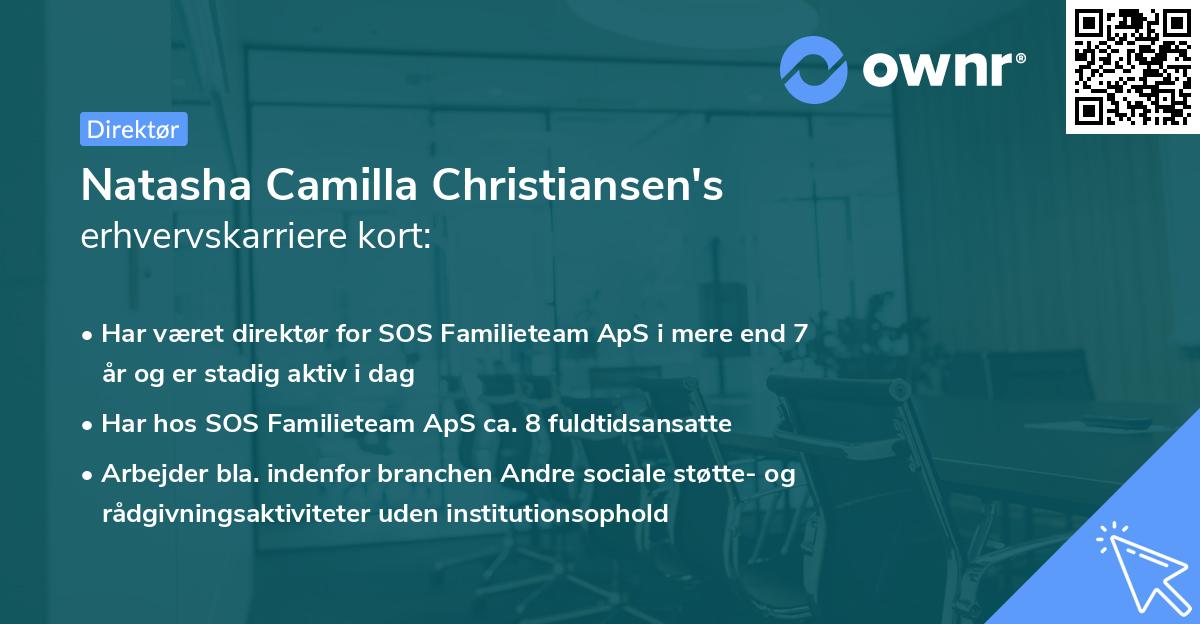 ownr®

Direktør

Natasha Camilla Christiansen's erhvervskarriere kort:

• Har været direktør for SOS Familieteam ApS i mere end 7 år og er stadig aktiv i dag

• Har hos SOS Familieteam ApS ca. 8 fuldtidsansatte

• Arbejder bla. indenfor branchen Andre sociale støtte- og rådgivningsaktiviteter uden institutionsophold